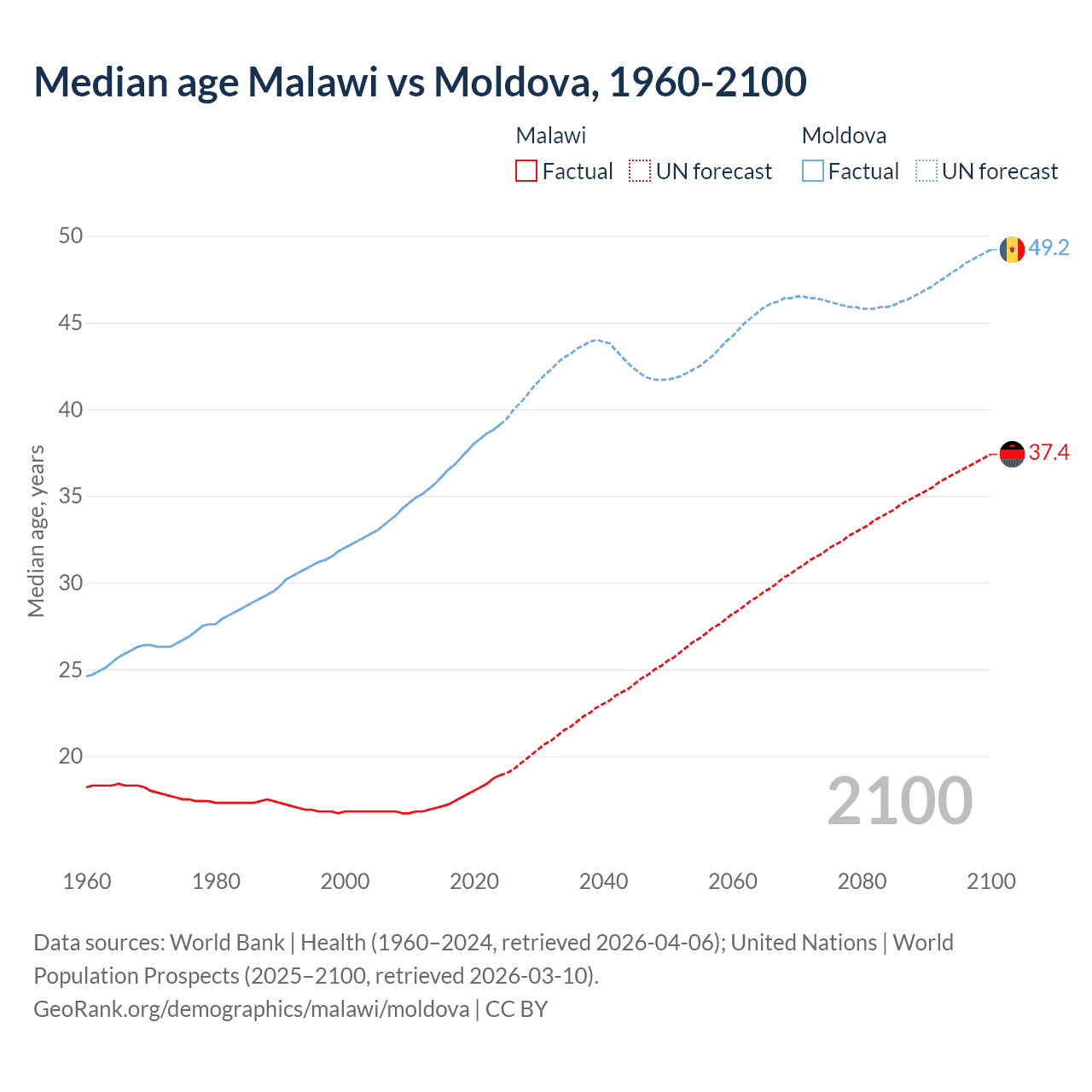 Median age Malawi vs Moldova, 1960-2100

Malawi
Factual
UN forecast
Moldova
Factual
UN forecast

Median age, years

50
45
40
35
30
25
20

49.2
37.4

2100

1960
1980
2000
2020
2040
2060
2080
2100

Data sources: World Bank | Health (1960–2024, retrieved 2026-04-06); United Nations | World Population Prospects (2025–2100, retrieved 2026-03-10).
GeoRank.org/demographics/malawi/moldova | CC BY